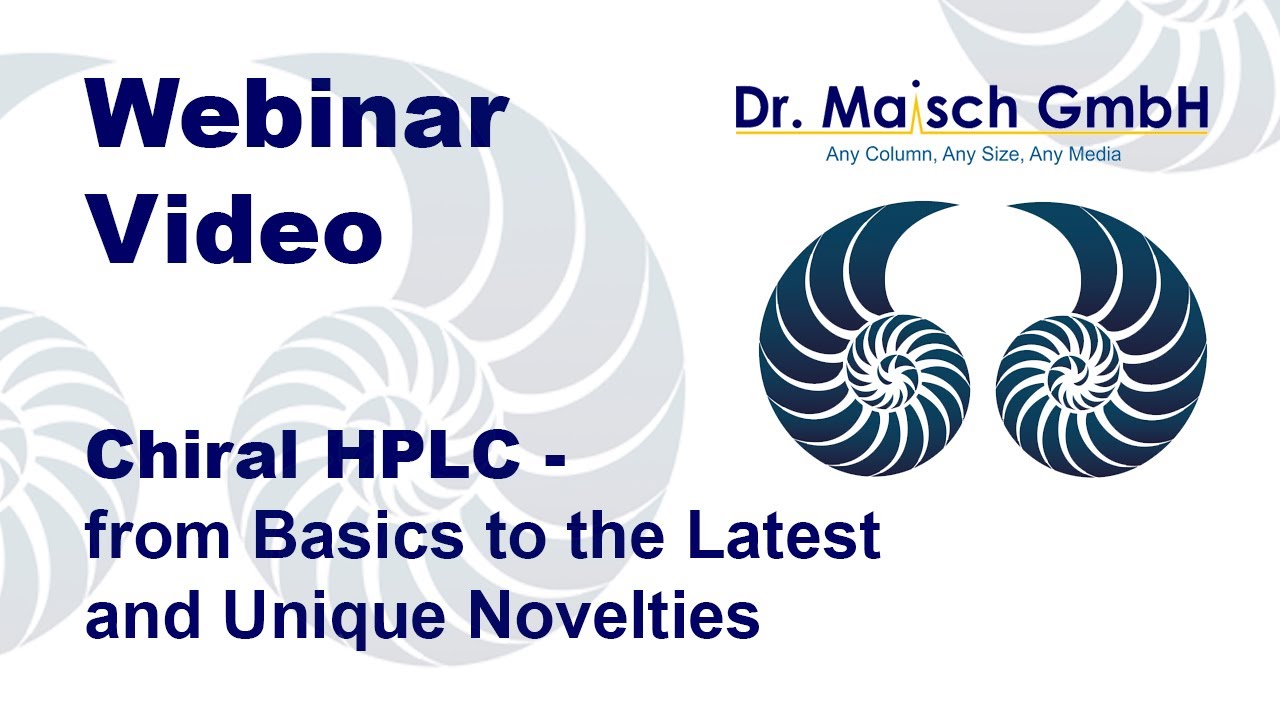 Webinar Video

Dr. Maisch GmbH
Any Column, Any Size, Any Media

Chiral HPLC - from Basics to the Latest and Unique Novelties